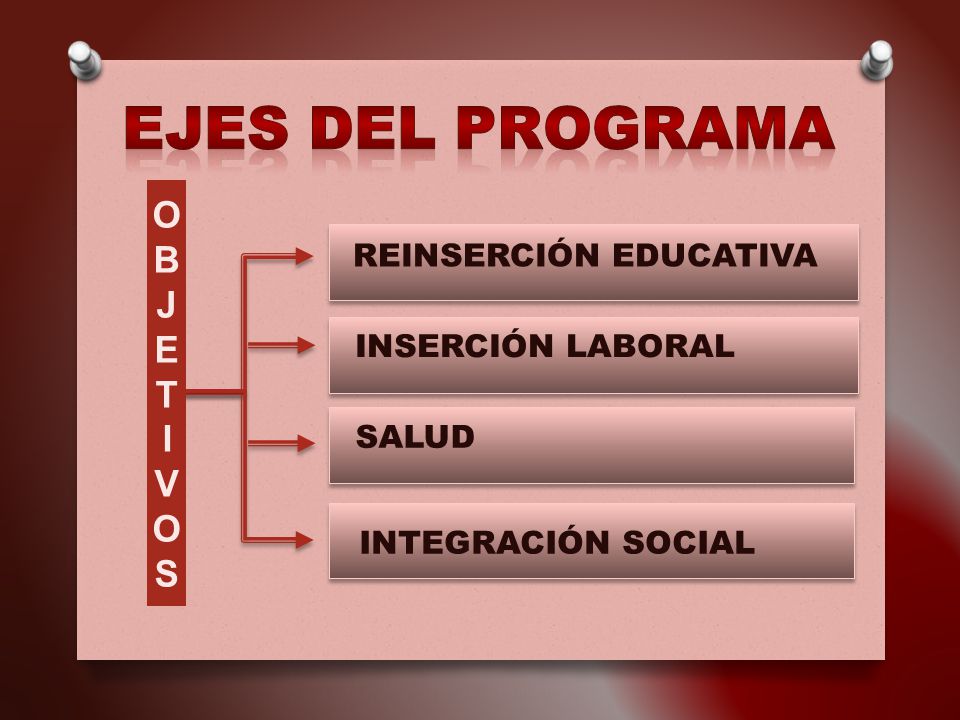 EJES DEL PROGRAMA

OBJETIVOS

REINSERCIÓN EDUCATIVA

INSERCIÓN LABORAL

SALUD

INTEGRACIÓN SOCIAL